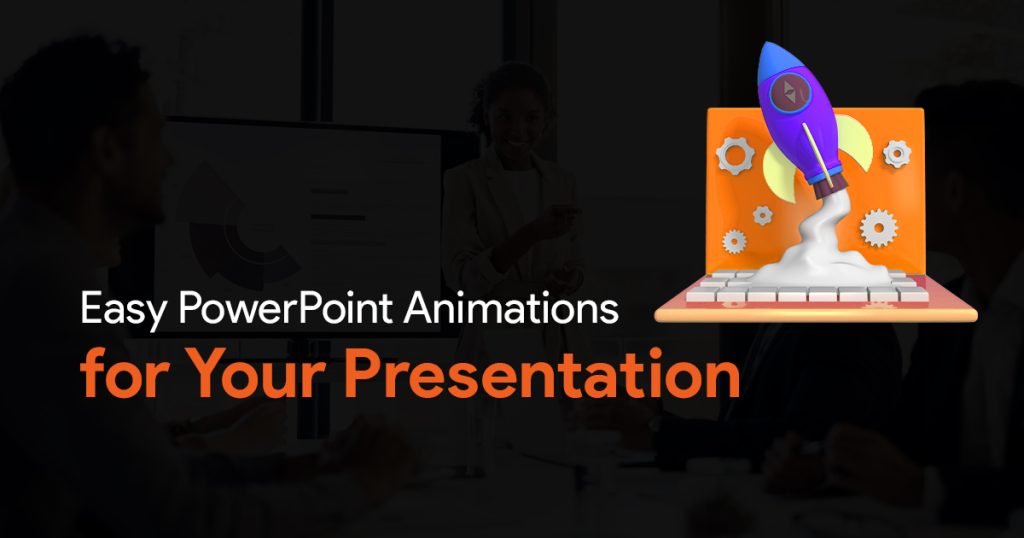 Easy PowerPoint Animations
for Your Presentation